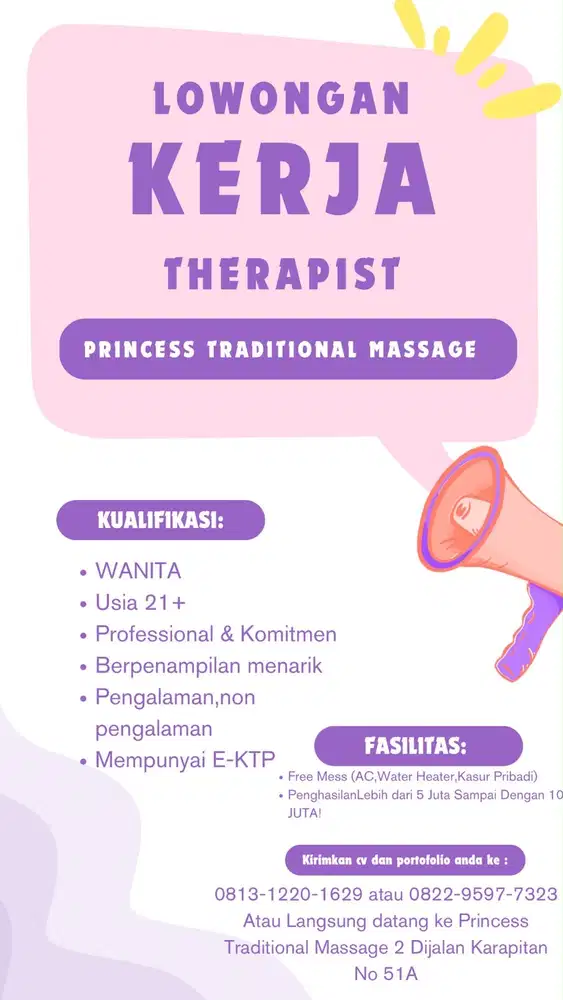 LOWONGAN
KERJA
THERAPIST

PRINCESS TRADITIONAL MASSAGE

KUALIFIKASI:

• WANITA
• Usia 21+
• Professional & Komitmen
• Berpenampilan menarik
• Pengalaman,non pengalaman
• Mempunyai E-KTP

FASILITAS:

• Free Mess (AC,Water Heater,Kasur Pribadi)
• PenghasilanLebih dari 5 Juta Sampai Dengan 10 JUTA!

Kirimkan cv dan portofolio anda ke :

0813-1220-1629 atau 0822-9597-7323
Atau Langsung datang ke Princess Traditional Massage 2 Dijalan Karapitan No 51A